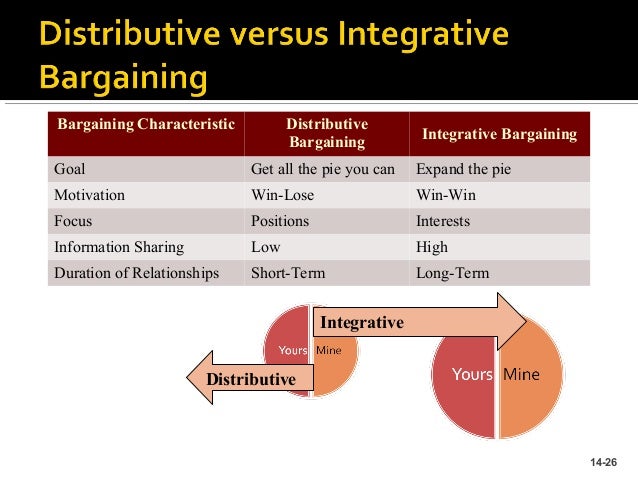 Distributive versus Integrative Bargaining

| Bargaining Characteristic | Distributive Bargaining | Integrative Bargaining |
|---|---|---|
| Goal | Get all the pie you can | Expand the pie |
| Motivation | Win-Lose | Win-Win |
| Focus | Positions | Interests |
| Information Sharing | Low | High |
| Duration of Relationships | Short-Term | Long-Term |

Integrative

Yours Mine

Distributive

Yours Mine

14-26